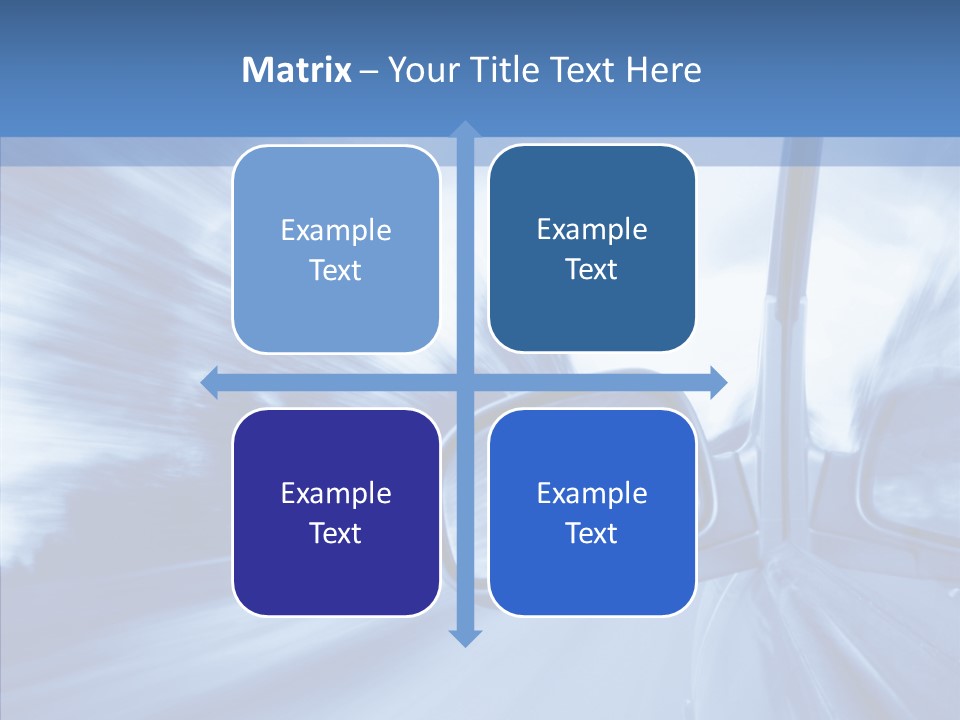 Matrix – Your Title Text Here

Example Text

Example Text

Example Text

Example Text